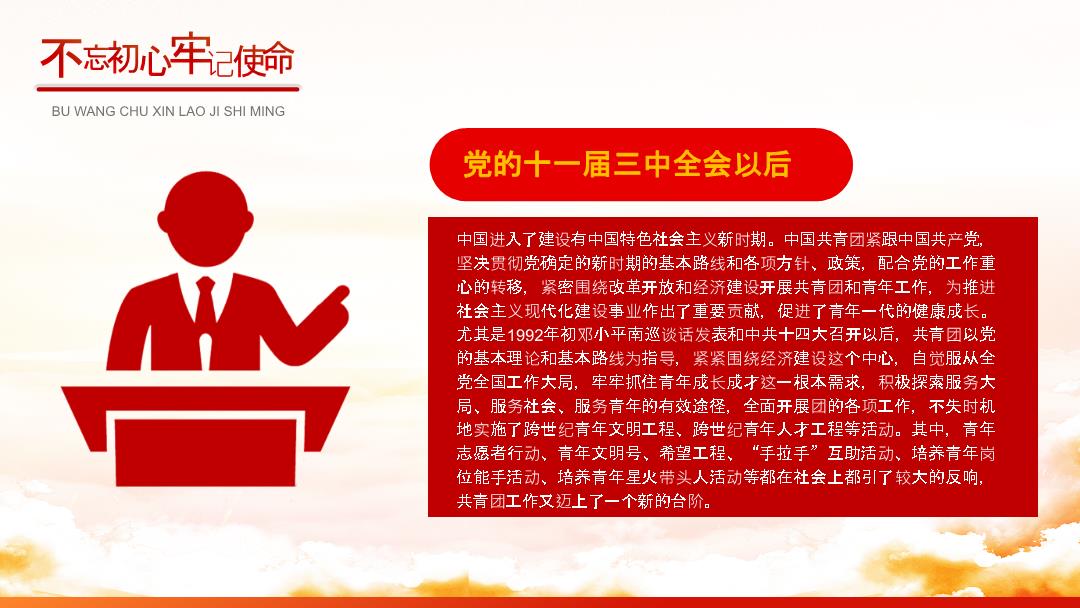 不忘初心牢记使命

BU WANG CHU XIN LAO JI SHI MING

党的十一届三中全会以后

中国进入了建设有中国特色社会主义新时期。中国共青团紧跟中国共产党，坚决贯彻党确定的新时期的基本路线和各项方针、政策，配合党的工作重心的转移，紧密围绕改革开放和经济建设开展共青团和青年工作，为推进社会主义现代化建设事业作出了重要贡献，促进了青年一代的健康成长。尤其是1992年初邓小平南巡谈话发表和中共十四大召开以后，共青团以党的基本理论和基本路线为指导，紧紧围绕经济建设这个中心，自觉服从全党全国工作大局，牢牢抓住青年成长成才这一根本需求，积极探索服务大局、服务社会、服务青年的有效途径，全面开展团的各项工作，不失时机地实施了跨世纪青年文明工程、跨世纪青年人才工程等活动。其中，青年志愿者行动、青年文明号、希望工程、“手拉手”互助活动、培养青年岗位能手活动、培养青年星火带头人活动等都在社会上都引了较大的反响，共青团工作又迈上了一个新的台阶。